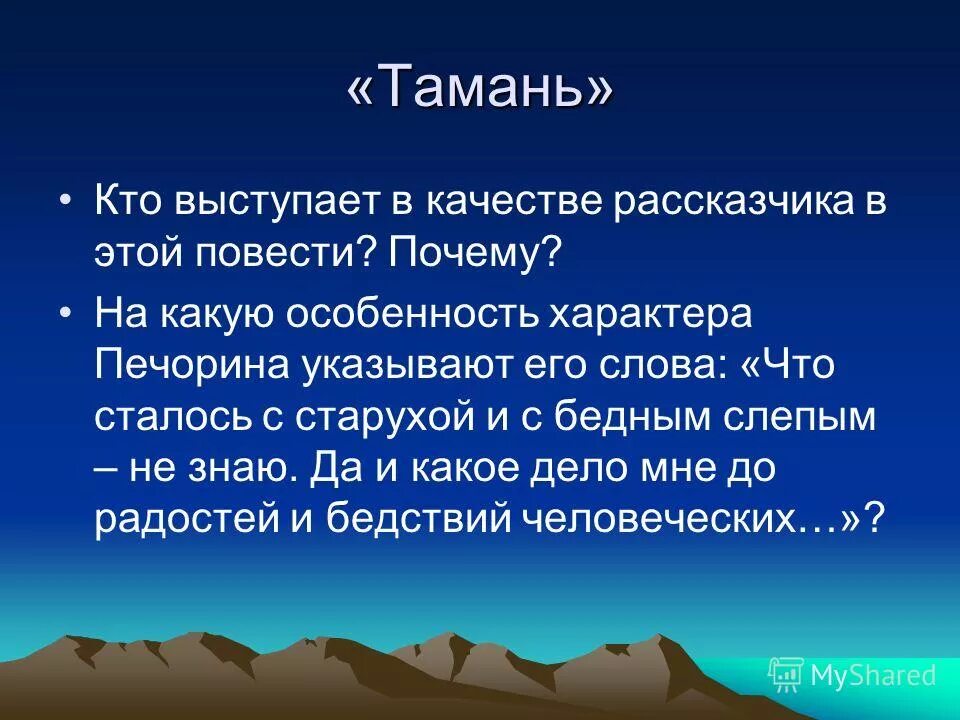 «Тамань»

• Кто выступает в качестве рассказчика в этой повести? Почему?

• На какую особенность характера Печорина указывают его слова: «Что сталось с старухой и с бедным слепым – не знаю. Да и какое дело мне до радостей и бедствий человеческих…»?

MyShared